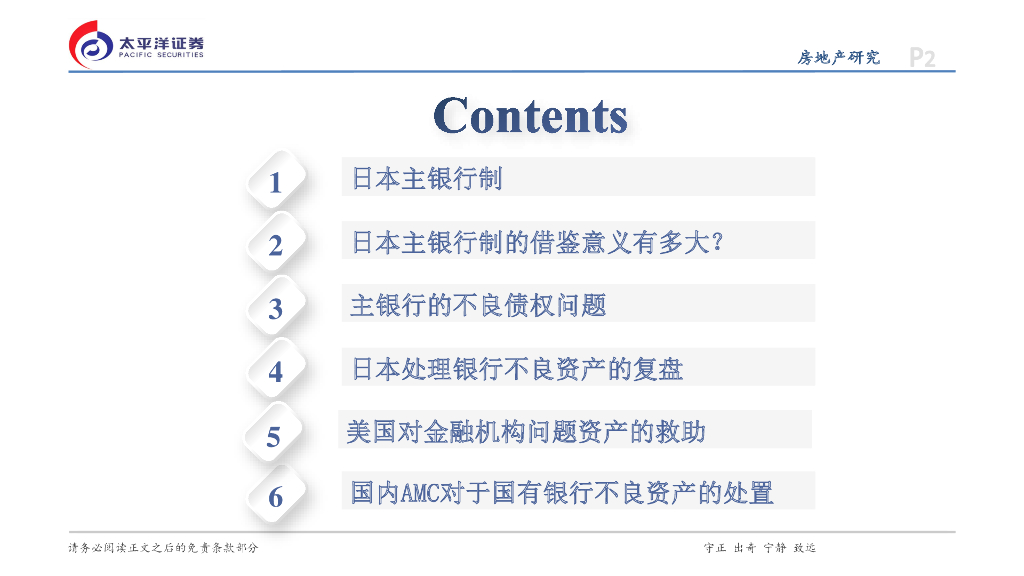 太平洋证券
PACIFIC SECURITIES

房地产研究 P2

Contents

1 日本主银行制

2 日本主银行制的借鉴意义有多大?

3 主银行的不良债权问题

4 日本处理银行不良资产的复盘

5 美国对金融机构问题资产的救助

6 国内AMC对于国有银行不良资产的处置

请务必阅读正文之后的免责条款部分

守正 出奇 宁静 致远